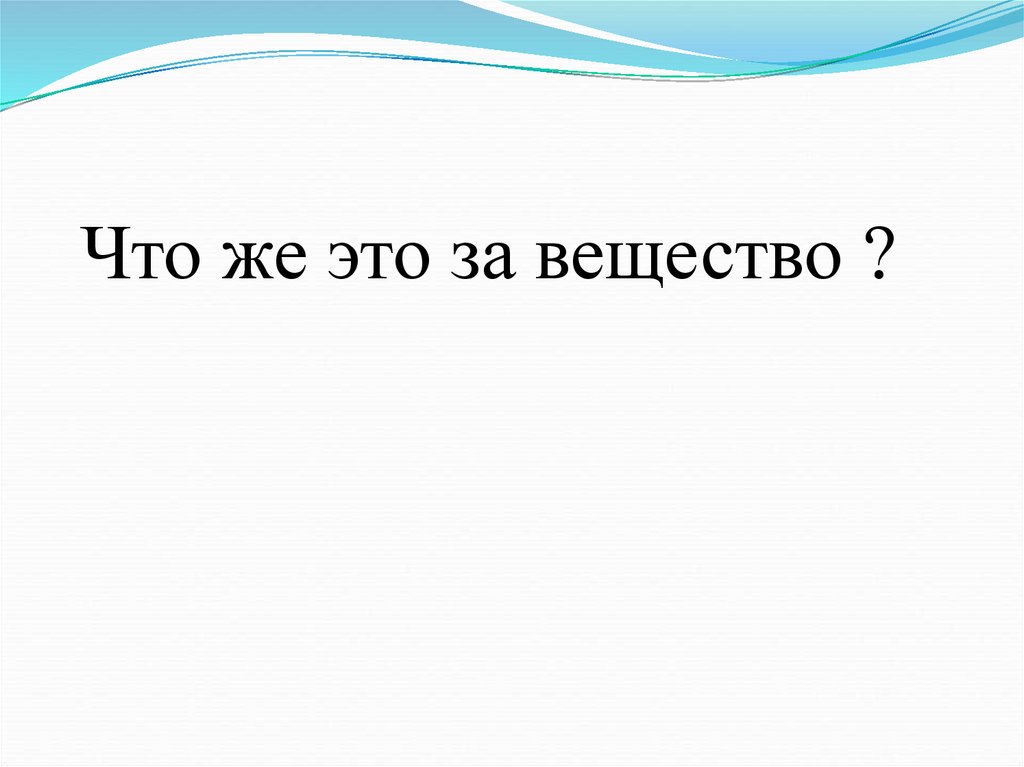 Что же это за вещество ?